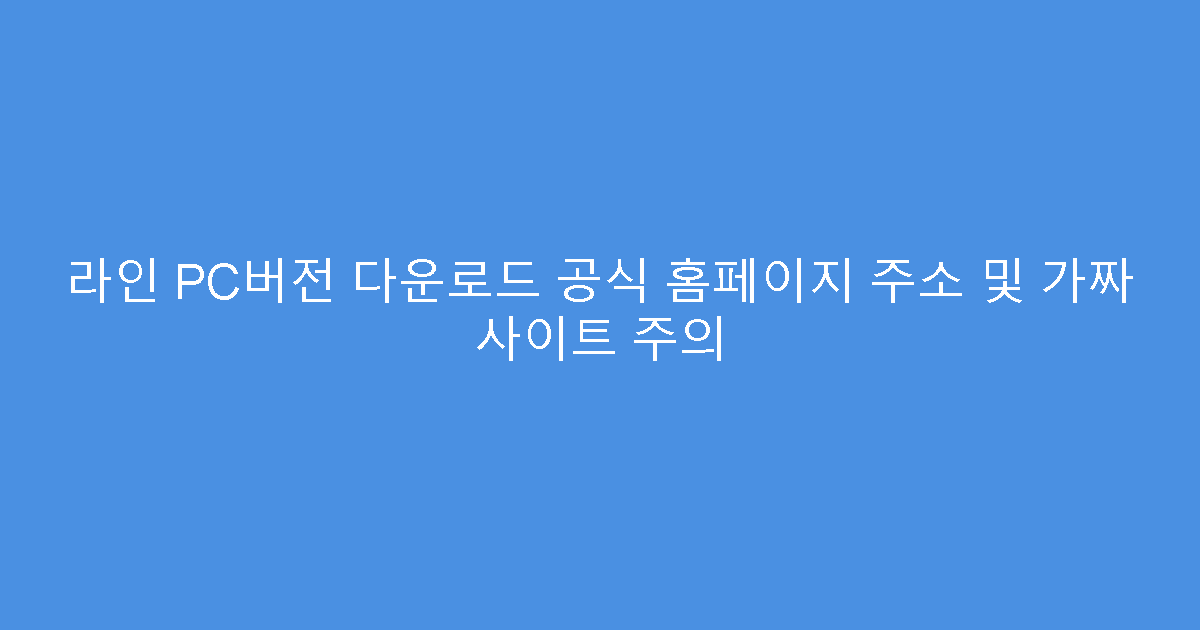 라인 PC버전 다운로드 공식 홈페이지 주소 및 가짜 사이트 주의